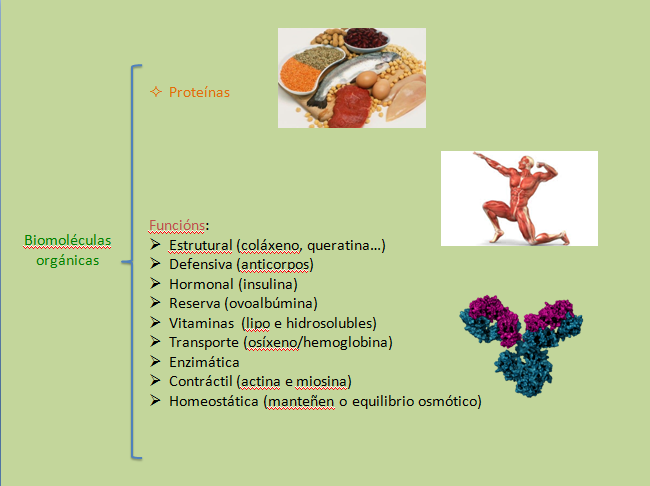 Biomoléculas orgánicas

✧ Proteínas

Funcións:
➢ Estrutural (coláxeno, queratina…)
➢ Defensiva (anticorpos)
➢ Hormonal (insulina)
➢ Reserva (ovoalbúmina)
➢ Vitaminas (lipo e hidrosolubles)
➢ Transporte (osíxeno/hemoglobina)
➢ Enzimática
➢ Contráctil (actina e miosina)
➢ Homeostática (manteñen o equilibrio osmótico)